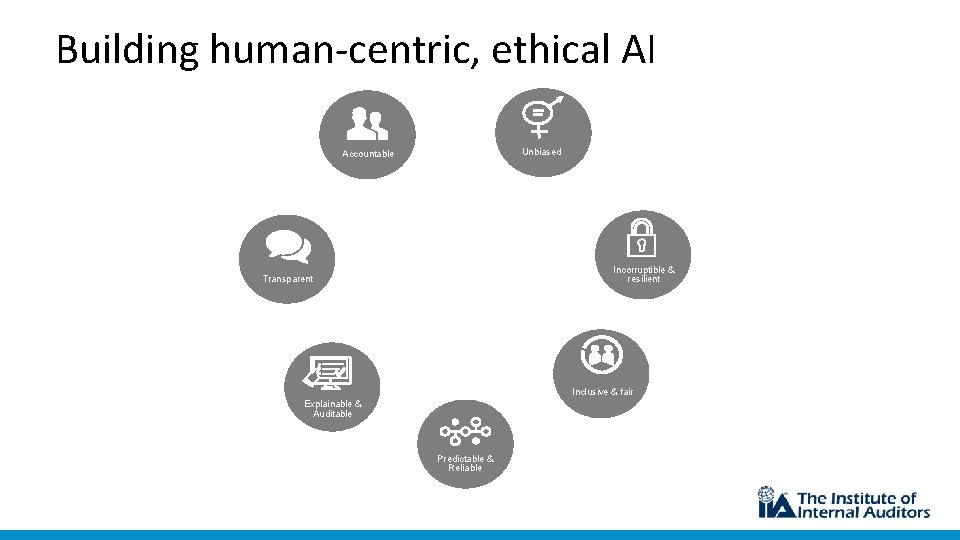 Building human-centric, ethical AI

Accountable

Unbiased

Transparent

Incorruptible & resilient

Explainable & Auditable

Inclusive & fair

Predictable & Reliable

IIA The Institute of Internal Auditors